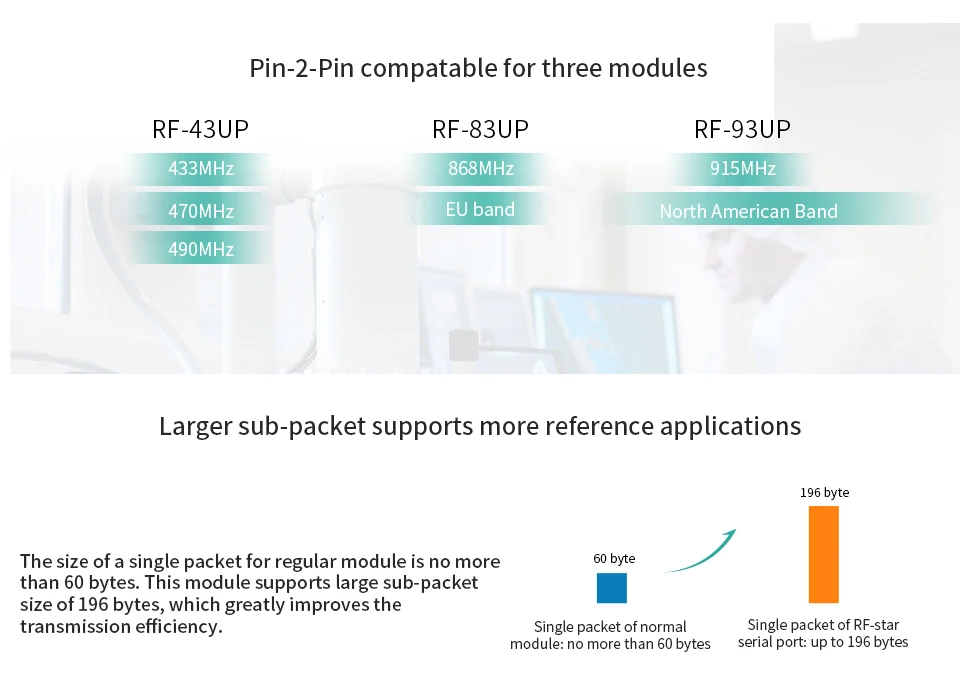 Pin-2-Pin compatable for three modules

RF-43UP
433MHz
470MHz
490MHz

RF-83UP
868MHz
EU band

RF-93UP
915MHz
North American Band

Larger sub-packet supports more reference applications

The size of a single packet for regular module is no more than 60 bytes. This module supports large sub-packet size of 196 bytes, which greatly improves the transmission efficiency.

60 byte

Single packet of normal module: no more than 60 bytes

196 byte

Single packet of RF-star serial port: up to 196 bytes